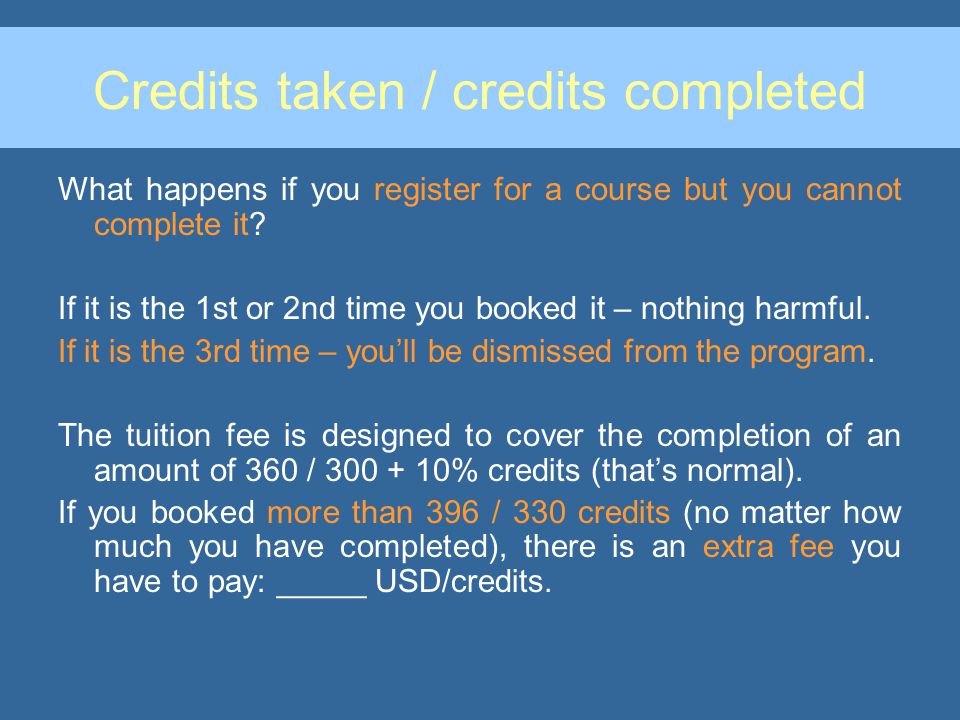 Credits taken / credits completed

What happens if you register for a course but you cannot complete it?

If it is the 1st or 2nd time you booked it – nothing harmful.
If it is the 3rd time – you'll be dismissed from the program.

The tuition fee is designed to cover the completion of an amount of 360 / 300 + 10% credits (that's normal).

If you booked more than 396 / 330 credits (no matter how much you have completed), there is an extra fee you have to pay: _____ USD/credits.